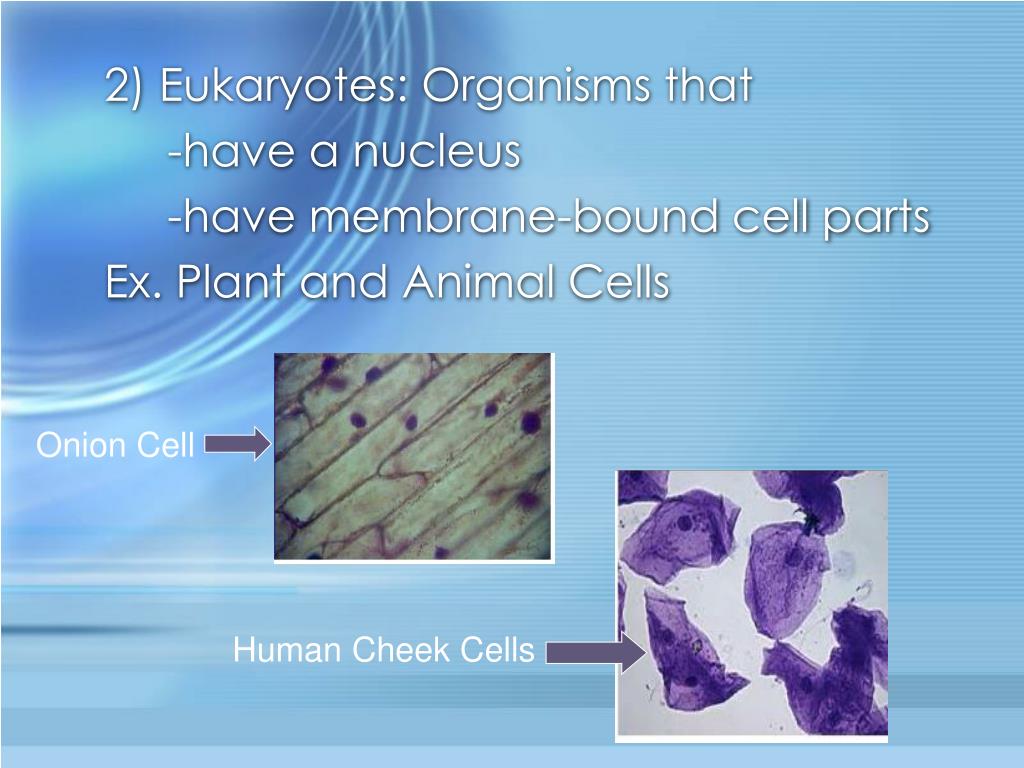 2) Eukaryotes: Organisms that
-have a nucleus
-have membrane-bound cell parts
Ex. Plant and Animal Cells

Onion Cell

Human Cheek Cells